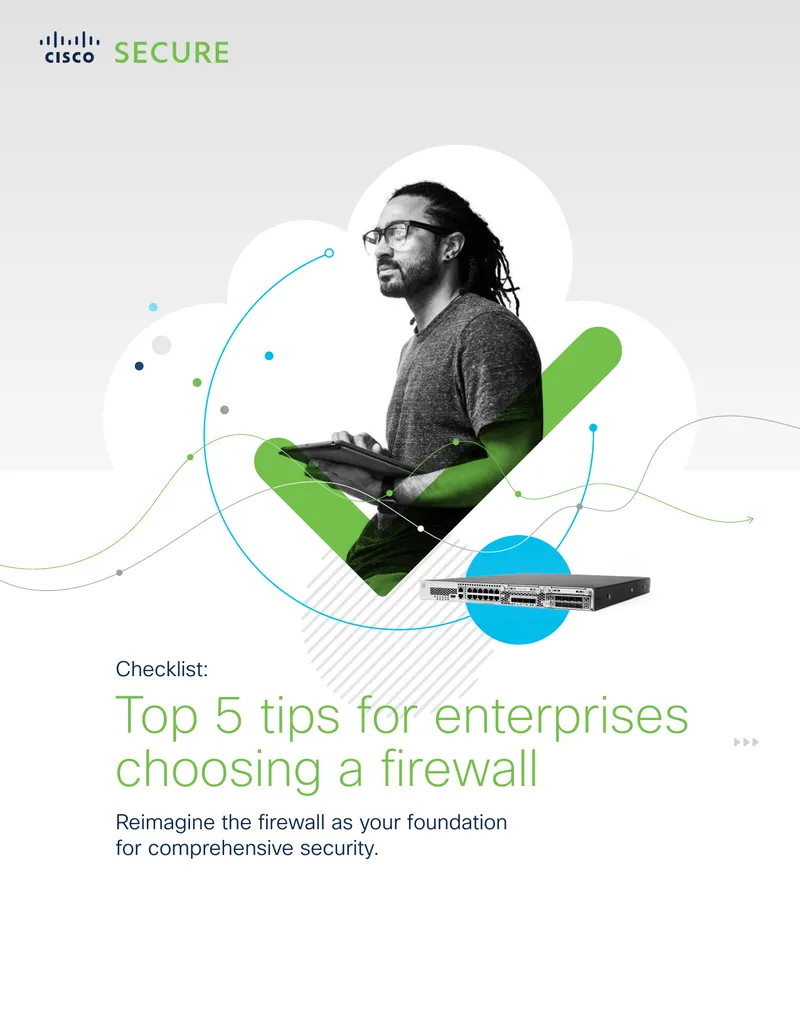 CISCO SECURE

Checklist:
Top 5 tips for enterprises choosing a firewall

Reimagine the firewall as your foundation for comprehensive security.